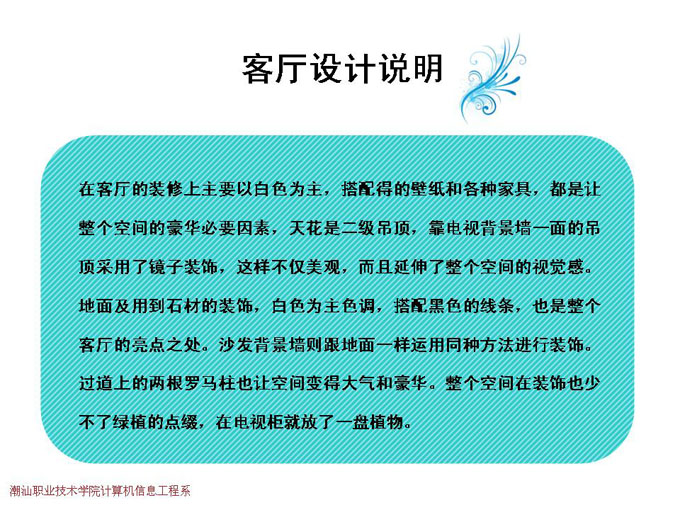 客厅设计说明

在客厅的装修上主要以白色为主，搭配得的壁纸和各种家具，都是让整个空间的豪华必要因素，天花是二级吊顶，靠电视背景墙一面的吊顶采用了镜子装饰，这样不仅美观，而且延伸了整个空间的视觉感。地面及用到石材的装饰，白色为主色调，搭配黑色的线条，也是整个客厅的亮点之处。沙发背景墙则跟地面一样运用同种方法进行装饰。过道上的两根罗马柱也让空间变得大气和豪华。整个空间在装饰也少不了绿植的点缀，在电视柜就放了一盘植物。

潮汕职业技术学院计算机信息工程系